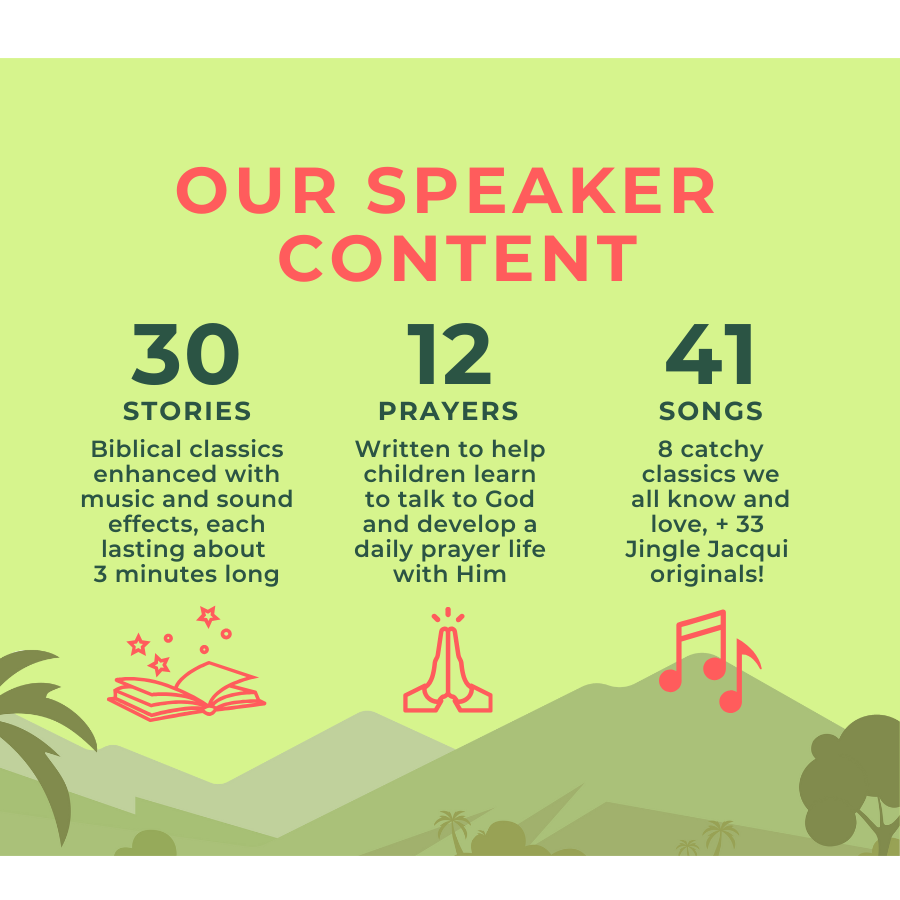 OUR SPEAKER CONTENT

30
STORIES
Biblical classics enhanced with music and sound effects, each lasting about 3 minutes long

12
PRAYERS
Written to help children learn to talk to God and develop a daily prayer life with Him

41
SONGS
8 catchy classics we all know and love, + 33 Jingle Jacqui originals!